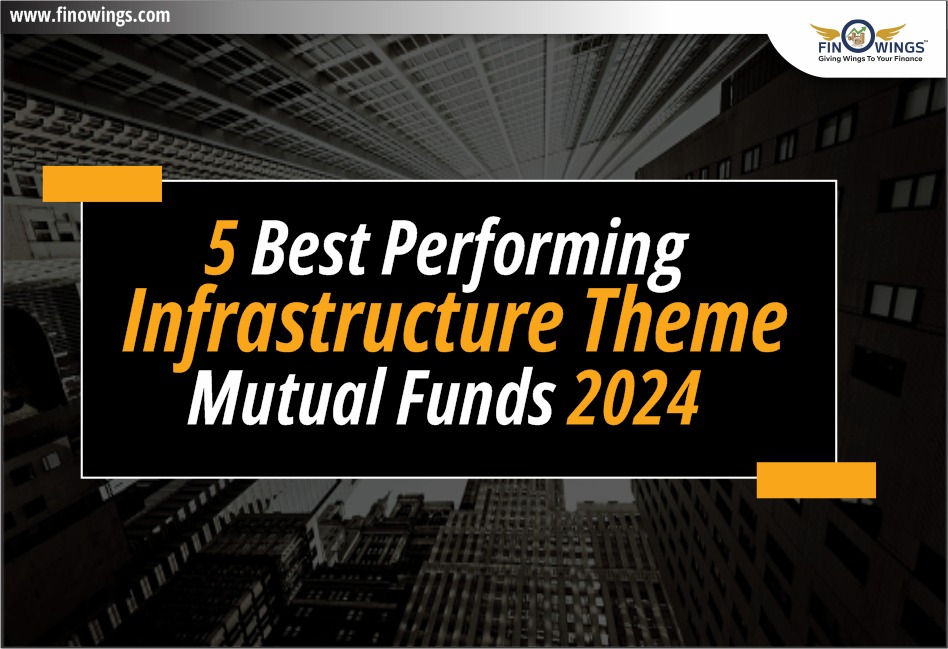 www.finowings.com

FINOWINGS™
Giving Wings To Your Finance

5 Best Performing
Infrastructure Theme
Mutual Funds 2024